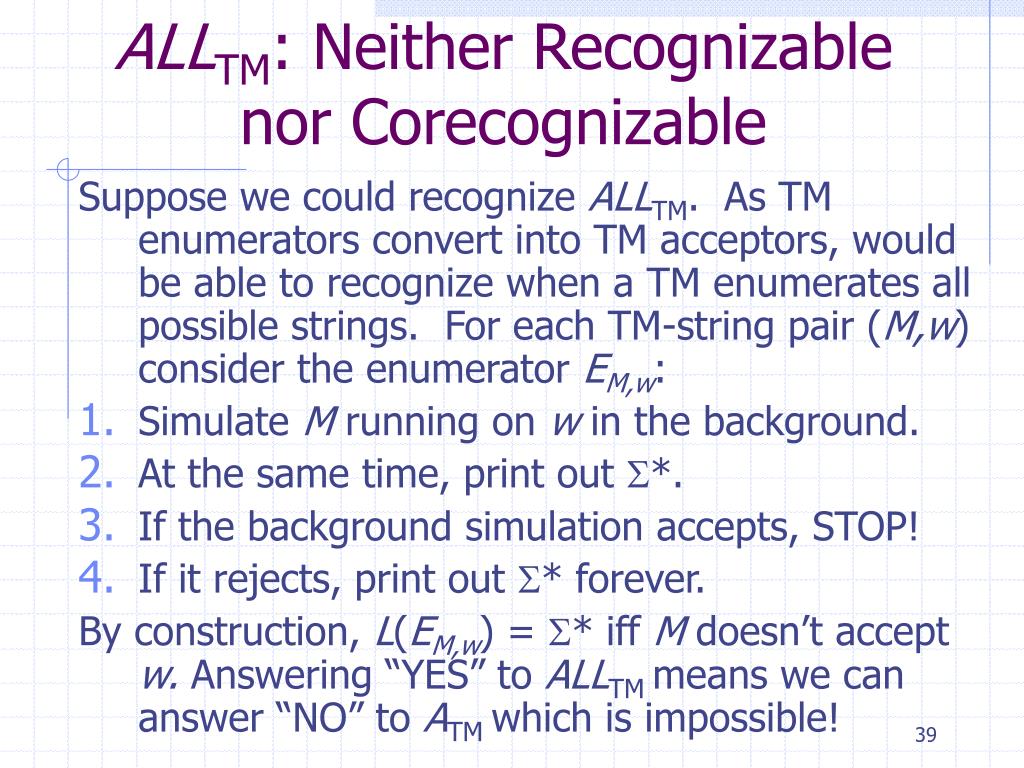 $ALL_{TM}$: Neither Recognizable nor Corecognizable

Suppose we could recognize $ALL_{TM}$. As TM enumerators convert into TM acceptors, would be able to recognize when a TM enumerates all possible strings. For each TM-string pair ($M,w$) consider the enumerator $E_{M,w}$:

1. Simulate $M$ running on $w$ in the background.
2. At the same time, print out $\Sigma^*$.
3. If the background simulation accepts, STOP!
4. If it rejects, print out $\Sigma^*$ forever.

By construction, $L(E_{M,w}) = \Sigma^*$ iff $M$ doesn't accept $w$. Answering "YES" to $ALL_{TM}$ means we can answer "NO" to $A_{TM}$ which is impossible!

39